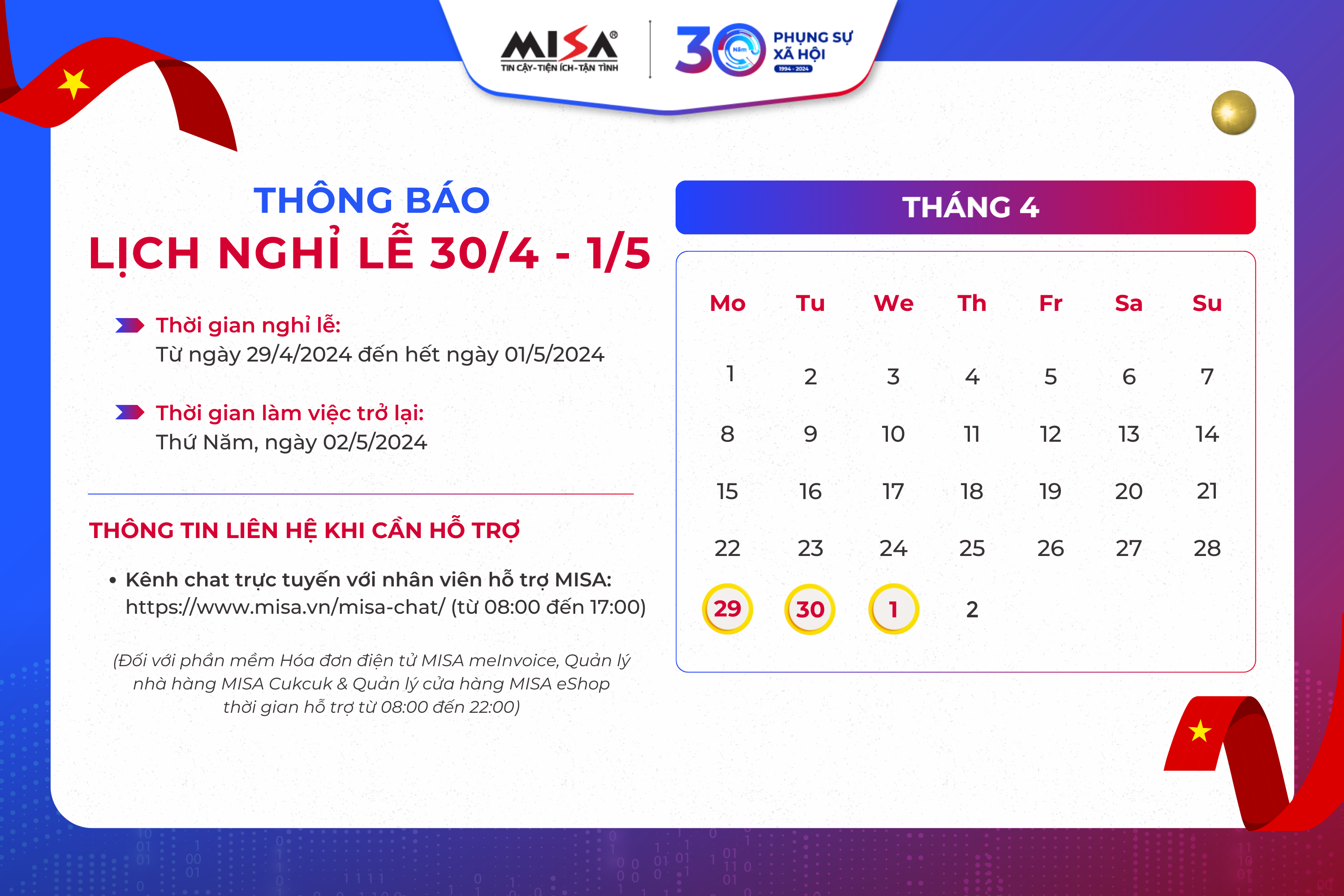 MISA®
TIN CẬY-TIỆN ÍCH-TẬN TÌNH

30 Năm PHỤNG SỰ XÃ HỘI 1994 - 2024

THÔNG BÁO
LỊCH NGHỈ LỄ 30/4 - 1/5

Thời gian nghỉ lễ:
Từ ngày 29/4/2024 đến hết ngày 01/5/2024

Thời gian làm việc trở lại:
Thứ Năm, ngày 02/5/2024

THÔNG TIN LIÊN HỆ KHI CẦN HỖ TRỢ

• Kênh chat trực tuyến với nhân viên hỗ trợ MISA: https://www.misa.vn/misa-chat/ (từ 08:00 đến 17:00)

(Đối với phần mềm Hóa đơn điện tử MISA meInvoice, Quản lý nhà hàng MISA Cukcuk & Quản lý cửa hàng MISA eShop thời gian hỗ trợ từ 08:00 đến 22:00)

THÁNG 4

| Mo | Tu | We | Th | Fr | Sa | Su |
|---|---|---|---|---|---|---|
| 1 | 2 | 3 | 4 | 5 | 6 | 7 |
| 8 | 9 | 10 | 11 | 12 | 13 | 14 |
| 15 | 16 | 17 | 18 | 19 | 20 | 21 |
| 22 | 23 | 24 | 25 | 26 | 27 | 28 |
| 29 | 30 | 1 | 2 | | | |